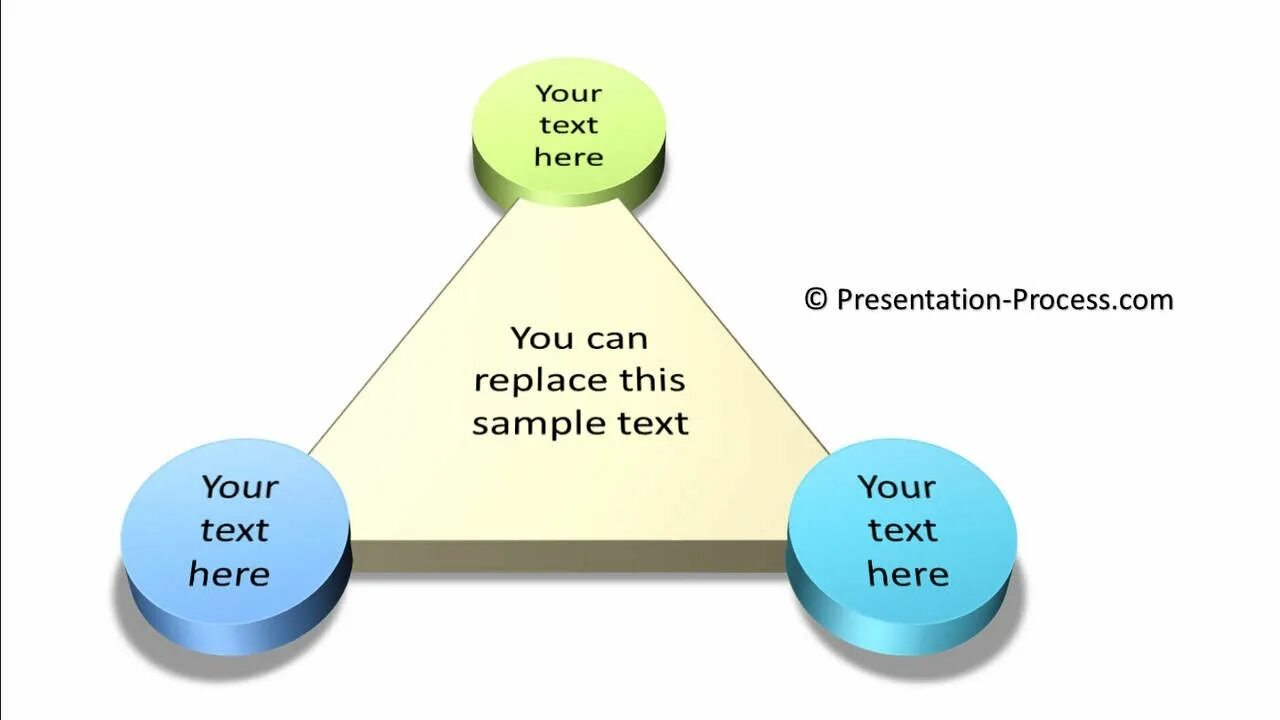 Your text here

© Presentation-Process.com

You can replace this sample text

Your text here

Your text here